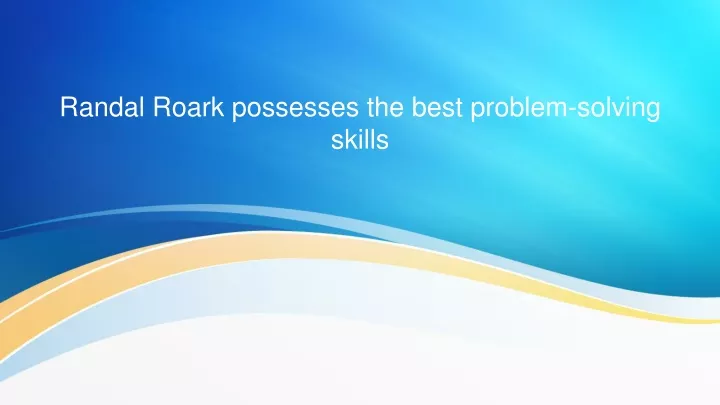 Randal Roark possesses the best problem-solving skills